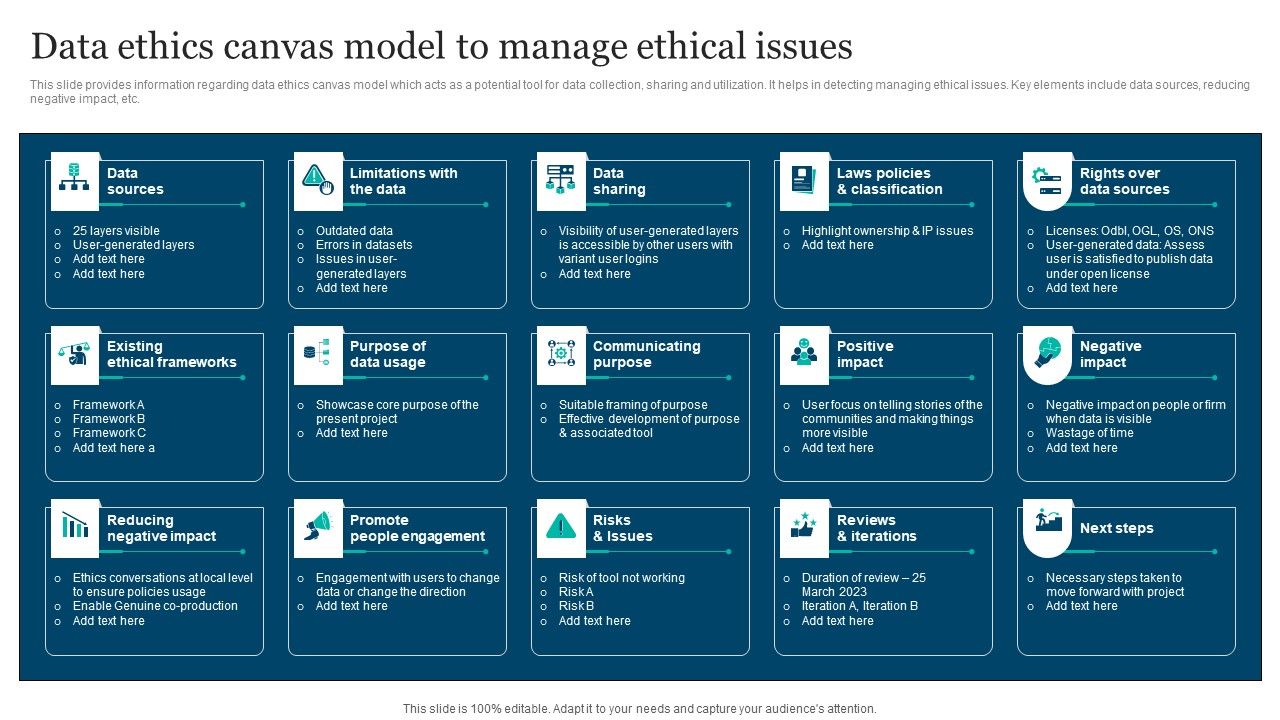 Data ethics canvas model to manage ethical issues

This slide provides information regarding data ethics canvas model which acts as a potential tool for data collection, sharing and utilization. It helps in detecting managing ethical issues. Key elements include data sources, reducing negative impact, etc.

Data sources
- 25 layers visible
- User-generated layers
- Add text here
- Add text here

Limitations with the data
- Outdated data
- Errors in datasets
- Issues in user-generated layers
- Add text here

Data sharing
- Visibility of user-generated layers is accessible by other users with variant user logins
- Add text here

Laws policies & classification
- Highlight ownership & IP issues
- Add text here

Rights over data sources
- Licenses: Odbl, OGL, OS, ONS
- User-generated data: Assess user is satisfied to publish data under open license
- Add text here

Existing ethical frameworks
- Framework A
- Framework B
- Framework C
- Add text here a

Purpose of data usage
- Showcase core purpose of the present project
- Add text here

Communicating purpose
- Suitable framing of purpose
- Effective development of purpose & associated tool

Positive impact
- User focus on telling stories of the communities and making things more visible
- Add text here

Negative impact
- Negative impact on people or firm when data is visible
- Wastage of time
- Add text here

Reducing negative impact
- Ethics conversations at local level to ensure policies usage
- Enable Genuine co-production
- Add text here

Promote people engagement
- Engagement with users to change data or change the direction
- Add text here

Risks & Issues
- Risk of tool not working
- Risk A
- Risk B
- Add text here

Reviews & iterations
- Duration of review – 25 March 2023
- Iteration A, Iteration B
- Add text here

Next steps
- Necessary steps taken to move forward with project
- Add text here

This slide is 100% editable. Adapt it to your needs and capture your audience's attention.